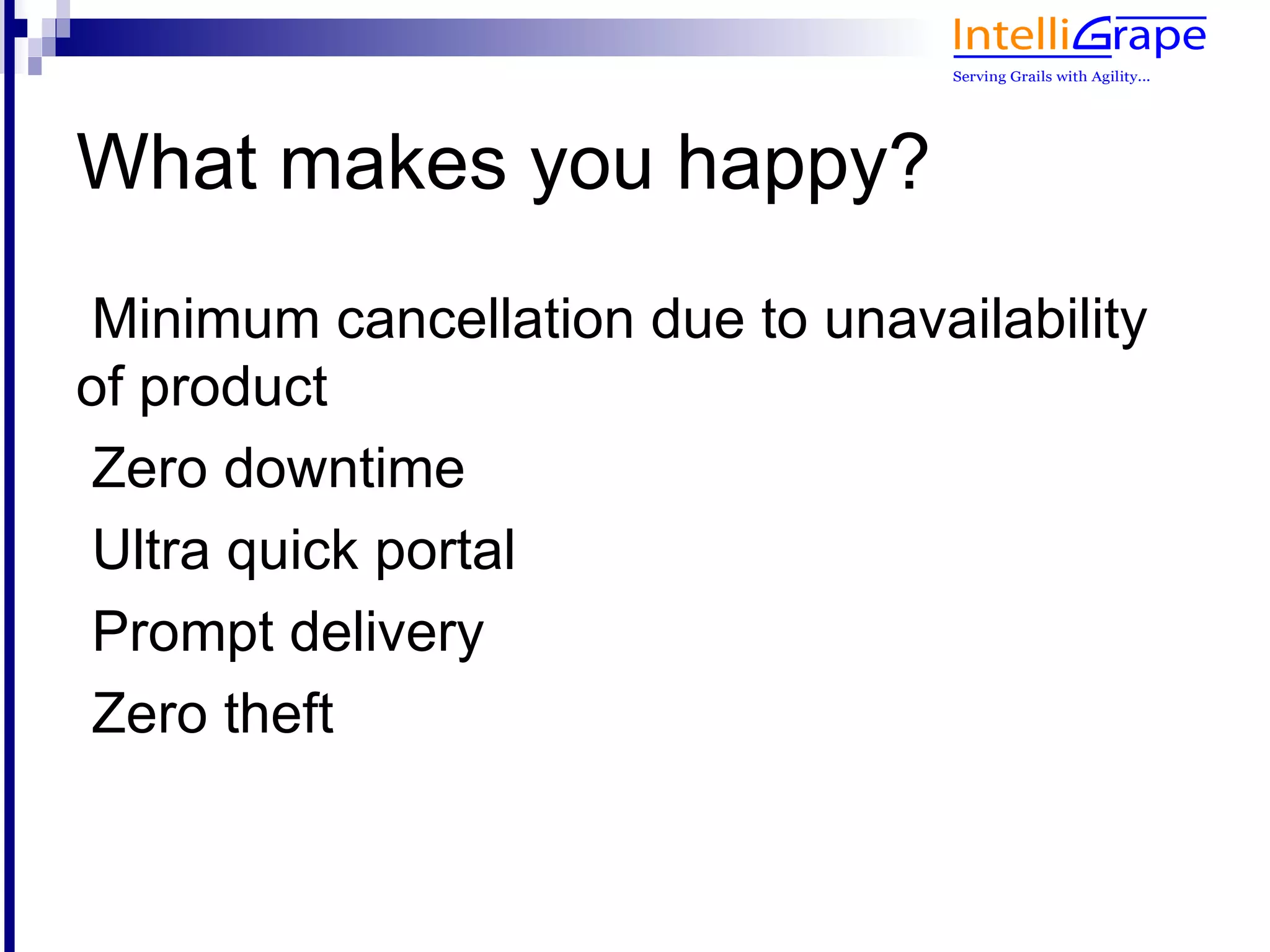 IntelliGrape
Serving Grails with Agility...

What makes you happy?

Minimum cancellation due to unavailability of product

Zero downtime

Ultra quick portal

Prompt delivery

Zero theft